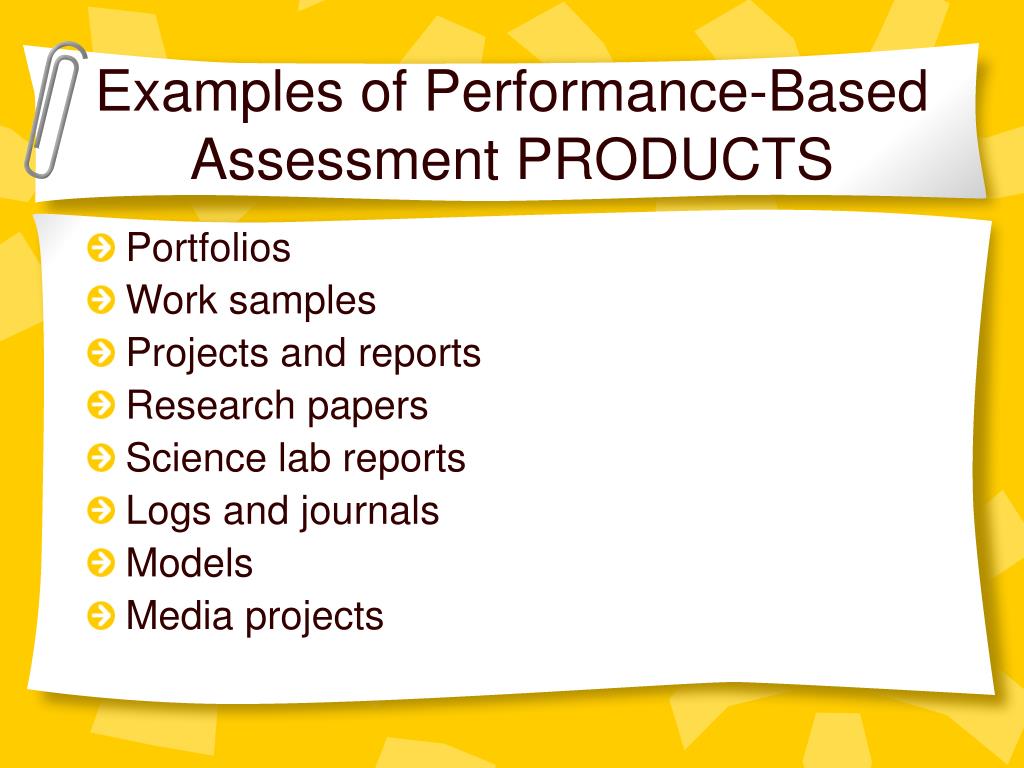 Examples of Performance-Based Assessment PRODUCTS

Portfolios
Work samples
Projects and reports
Research papers
Science lab reports
Logs and journals
Models
Media projects